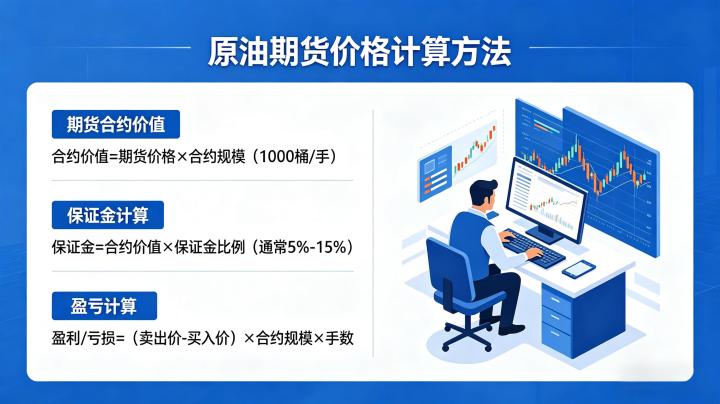 原油期货价格计算方法

期货合约价值

合约价值=期货价格×合约规模（1000桶/手）

保证金计算

保证金=合约价值×保证金比例（通常5%-15%）

盈亏计算

盈利/亏损=（卖出价-买入价）×合约规模×手数